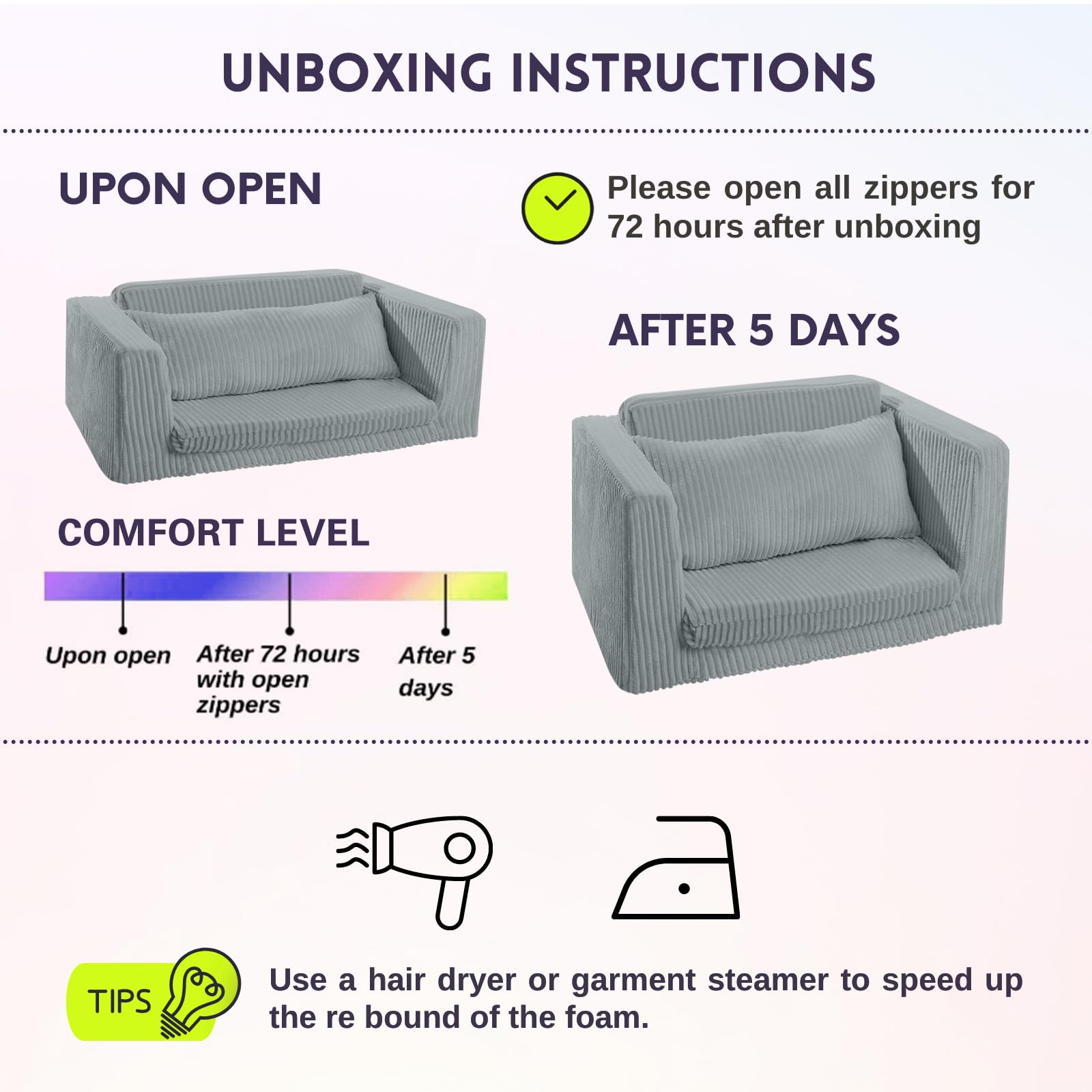 UNBOXING INSTRUCTIONS

UPON OPEN

Please open all zippers for 72 hours after unboxing

AFTER 5 DAYS

COMFORT LEVEL

Upon open

After 72 hours with open zippers

After 5 days

TIPS

Use a hair dryer or garment steamer to speed up the re bound of the foam.